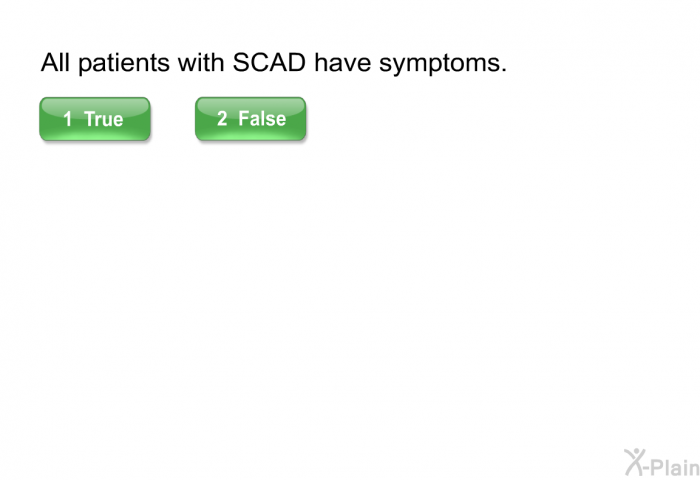 All patients with SCAD have symptoms.

1 True

2 False

X-Plain